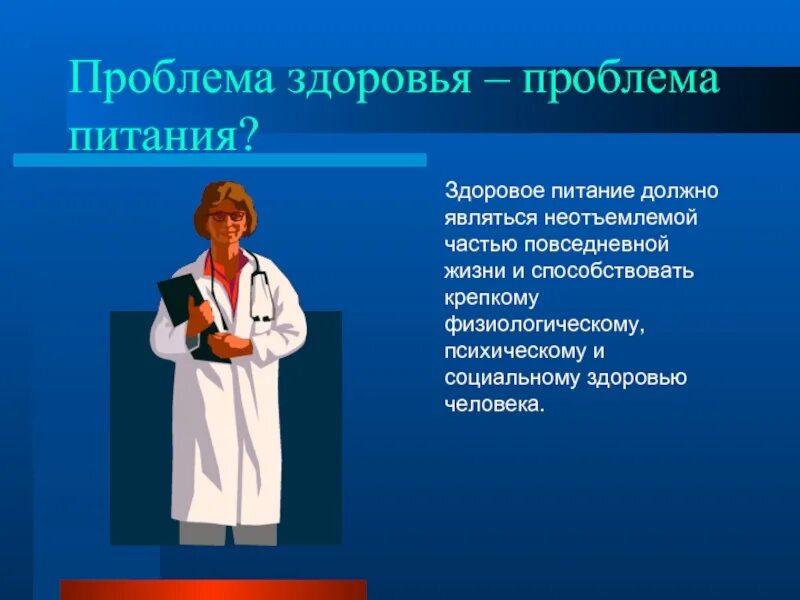 Проблема здоровья – проблема питания?

Здоровое питание должно являться неотъемлемой частью повседневной жизни и способствовать крепкому физиологическому, психическому и социальному здоровью человека.